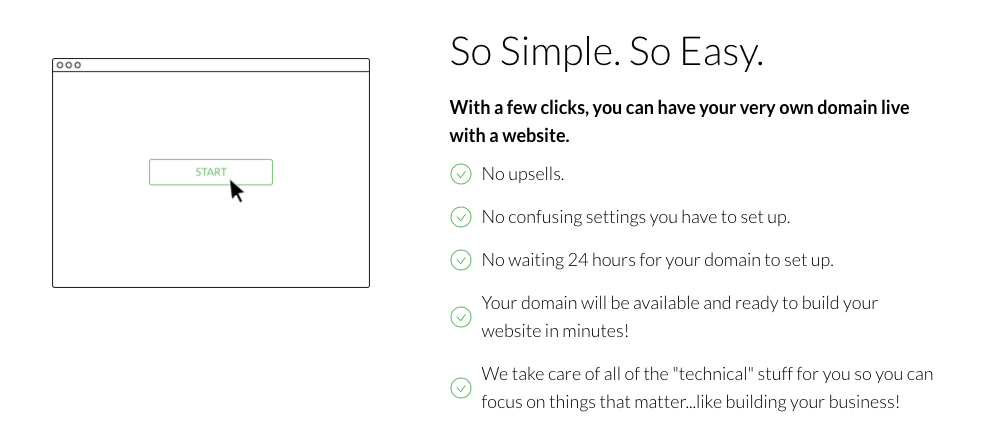 START

So Simple. So Easy.

With a few clicks, you can have your very own domain live with a website.

No upsells.

No confusing settings you have to set up.

No waiting 24 hours for your domain to set up.

Your domain will be available and ready to build your website in minutes!

We take care of all of the "technical" stuff for you so you can focus on things that matter...like building your business!